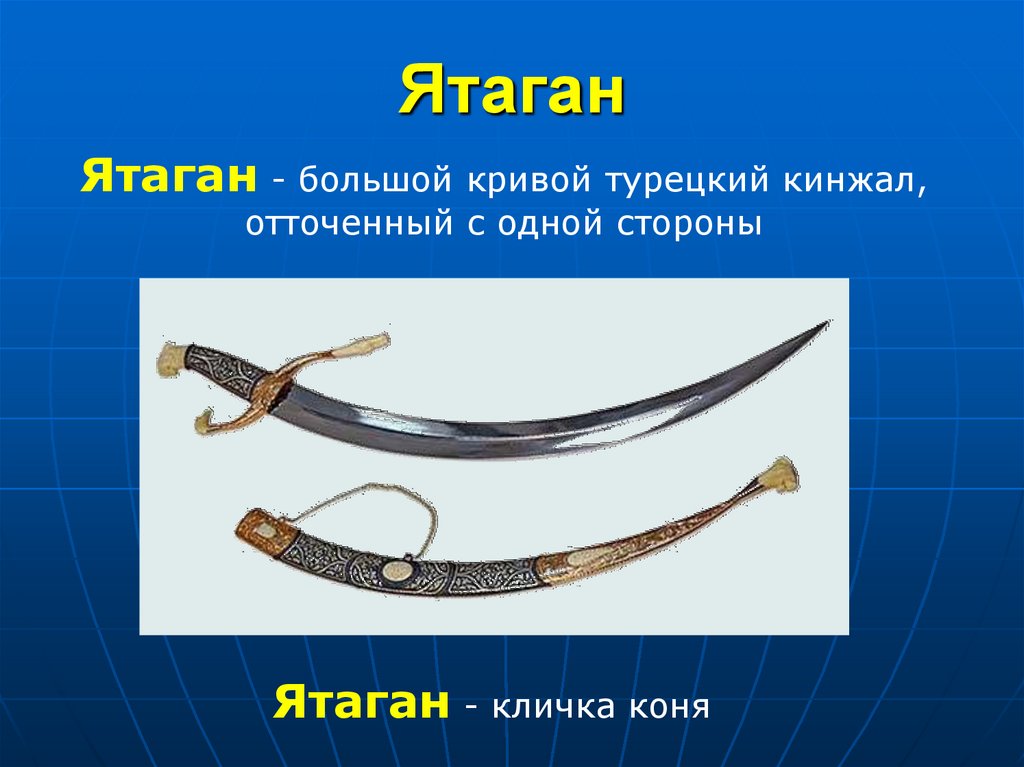 Ятаган

Ятаган - большой кривой турецкий кинжал, отточенный с одной стороны

Ятаган - кличка коня